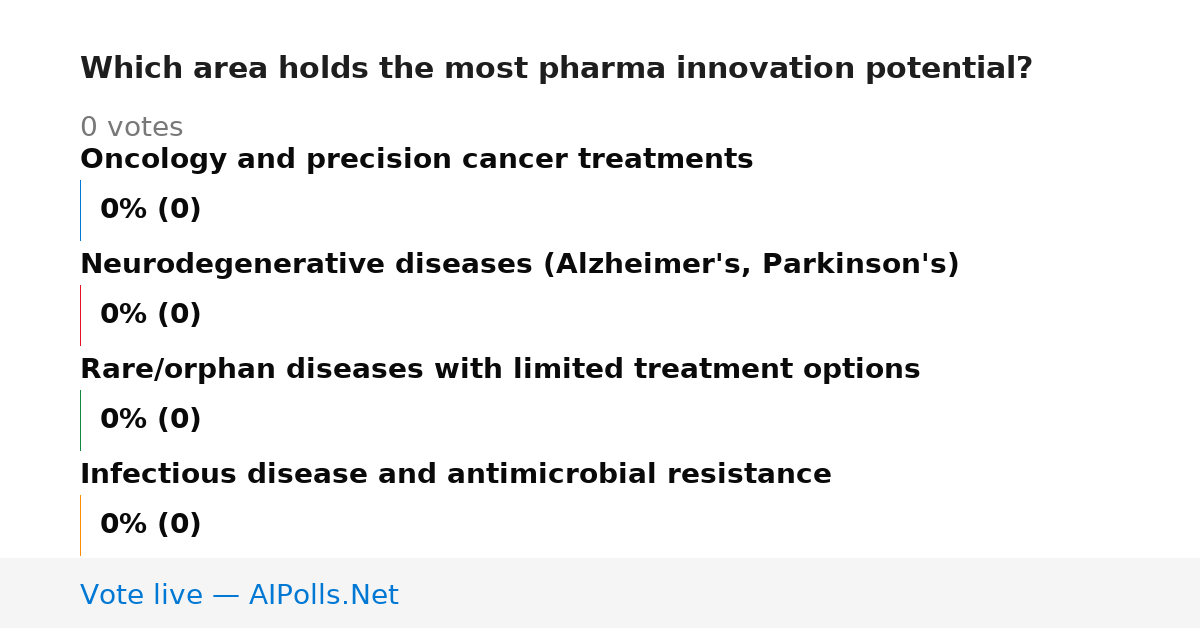 Which area holds the most pharma innovation potential?

0 votes

Oncology and precision cancer treatments

0% (0)

Neurodegenerative diseases (Alzheimer's, Parkinson's)

0% (0)

Rare/orphan diseases with limited treatment options

0% (0)

Infectious disease and antimicrobial resistance

0% (0)

Vote live — AIPolls.Net